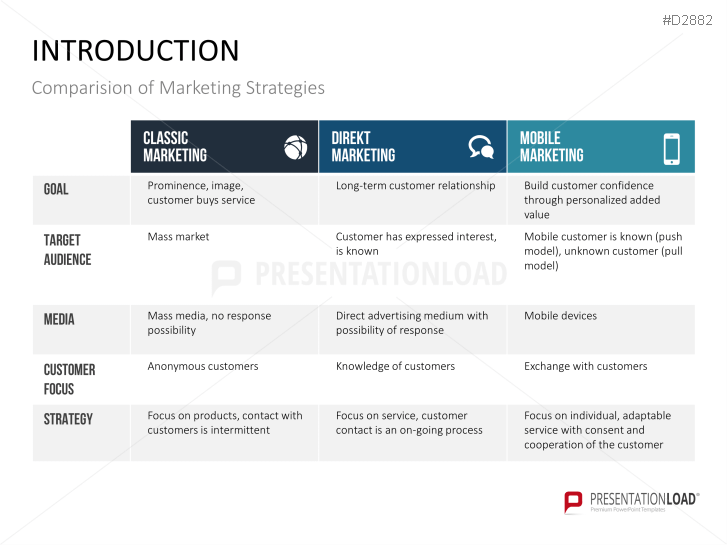 #D2882

INTRODUCTION

Comparision of Marketing Strategies

| | CLASSIC MARKETING | DIREKT MARKETING | MOBILE MARKETING |
|---|---|---|---|
| GOAL | Prominence, image, customer buys service | Long-term customer relationship | Build customer confidence through personalized added value |
| TARGET AUDIENCE | Mass market | Customer has expressed interest, is known | Mobile customer is known (push model), unknown customer (pull model) |
| MEDIA | Mass media, no response possibility | Direct advertising medium with possibility of response | Mobile devices |
| CUSTOMER FOCUS | Anonymous customers | Knowledge of customers | Exchange with customers |
| STRATEGY | Focus on products, contact with customers is intermittent | Focus on service, customer contact is an on-going process | Focus on individual, adaptable service with consent and cooperation of the customer |

PRESENTATIONLOAD

PRESENTATIONLOAD®
Premium PowerPoint Templates